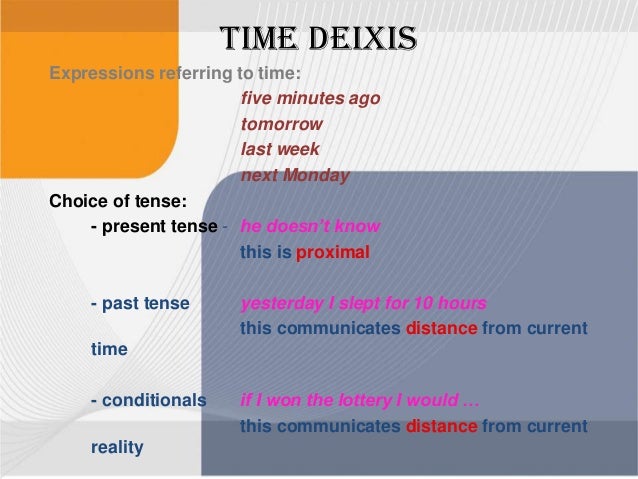 TIME DEIXIS

Expressions referring to time:
five minutes ago
tomorrow
last week
next Monday

Choice of tense:
- present tense - he doesn't know
this is proximal

- past tense yesterday I slept for 10 hours
this communicates distance from current time

- conditionals if I won the lottery I would …
this communicates distance from current reality